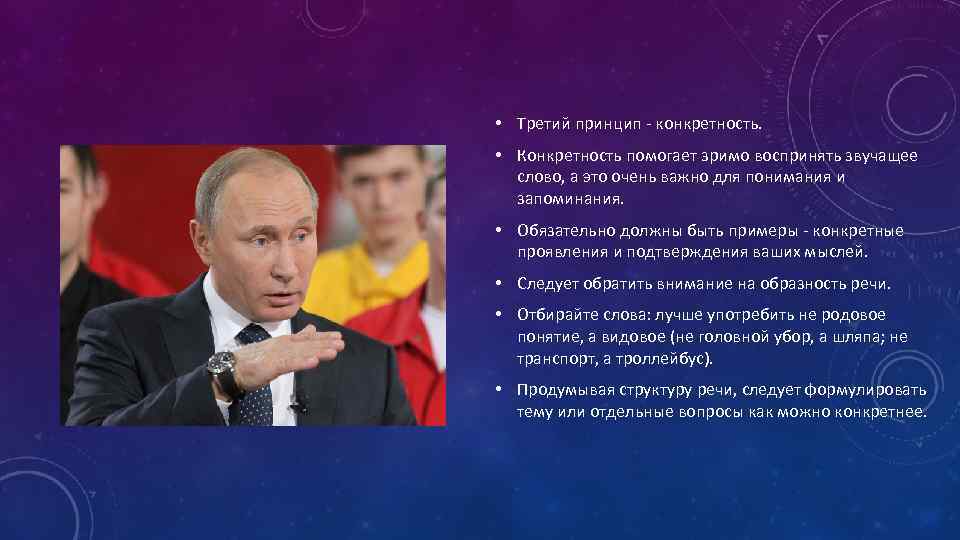 • Третий принцип - конкретность.

• Конкретность помогает зримо воспринять звучащее слово, а это очень важно для понимания и запоминания.

• Обязательно должны быть примеры - конкретные проявления и подтверждения ваших мыслей.

• Следует обратить внимание на образность речи.

• Отбирайте слова: лучше употребить не родовое понятие, а видовое (не головной убор, а шляпа; не транспорт, а троллейбус).

• Продумывая структуру речи, следует формулировать тему или отдельные вопросы как можно конкретнее.